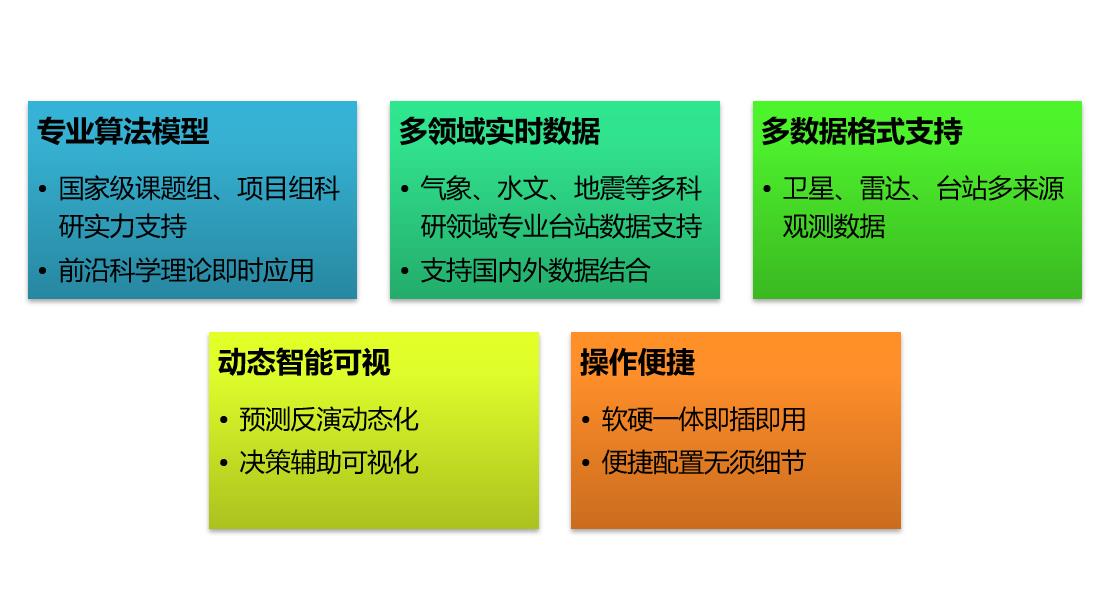 专业算法模型

• 国家级课题组、项目组科研实力支持
• 前沿科学理论即时应用

多领域实时数据

• 气象、水文、地震等多科研领域专业台站数据支持
• 支持国内外数据结合

多数据格式支持

• 卫星、雷达、台站多来源观测数据

动态智能可视

• 预测反演动态化
• 决策辅助可视化

操作便捷

• 软硬一体即插即用
• 便捷配置无须细节